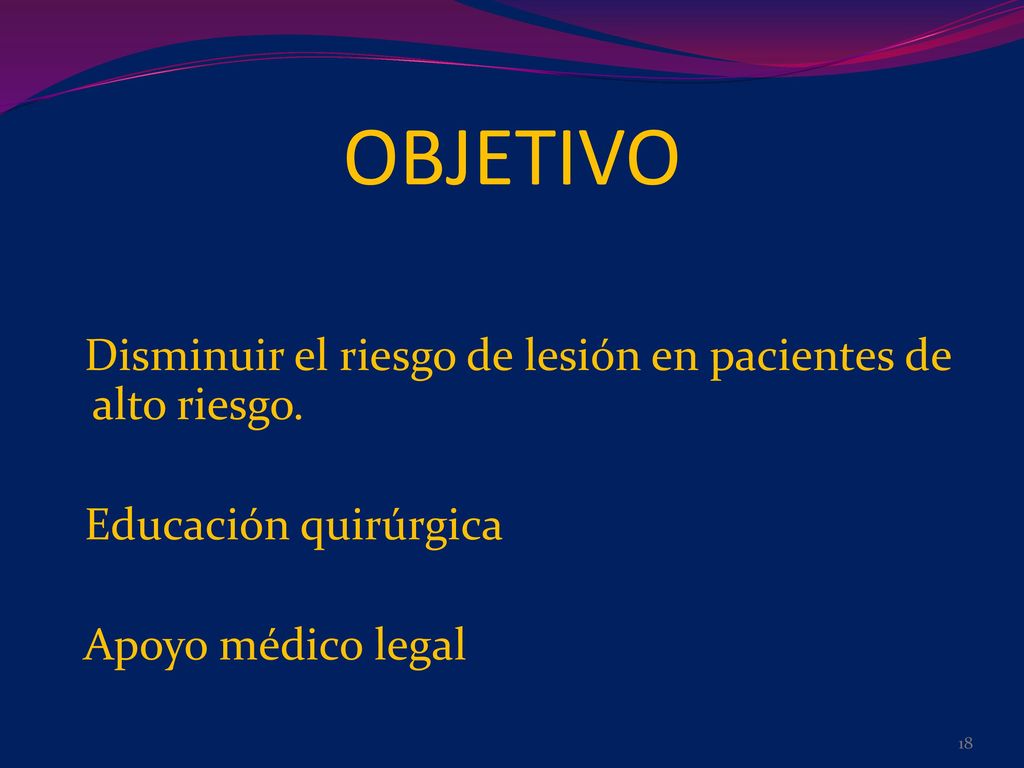 OBJETIVO

Disminuir el riesgo de lesión en pacientes de alto riesgo.

Educación quirúrgica

Apoyo médico legal

18